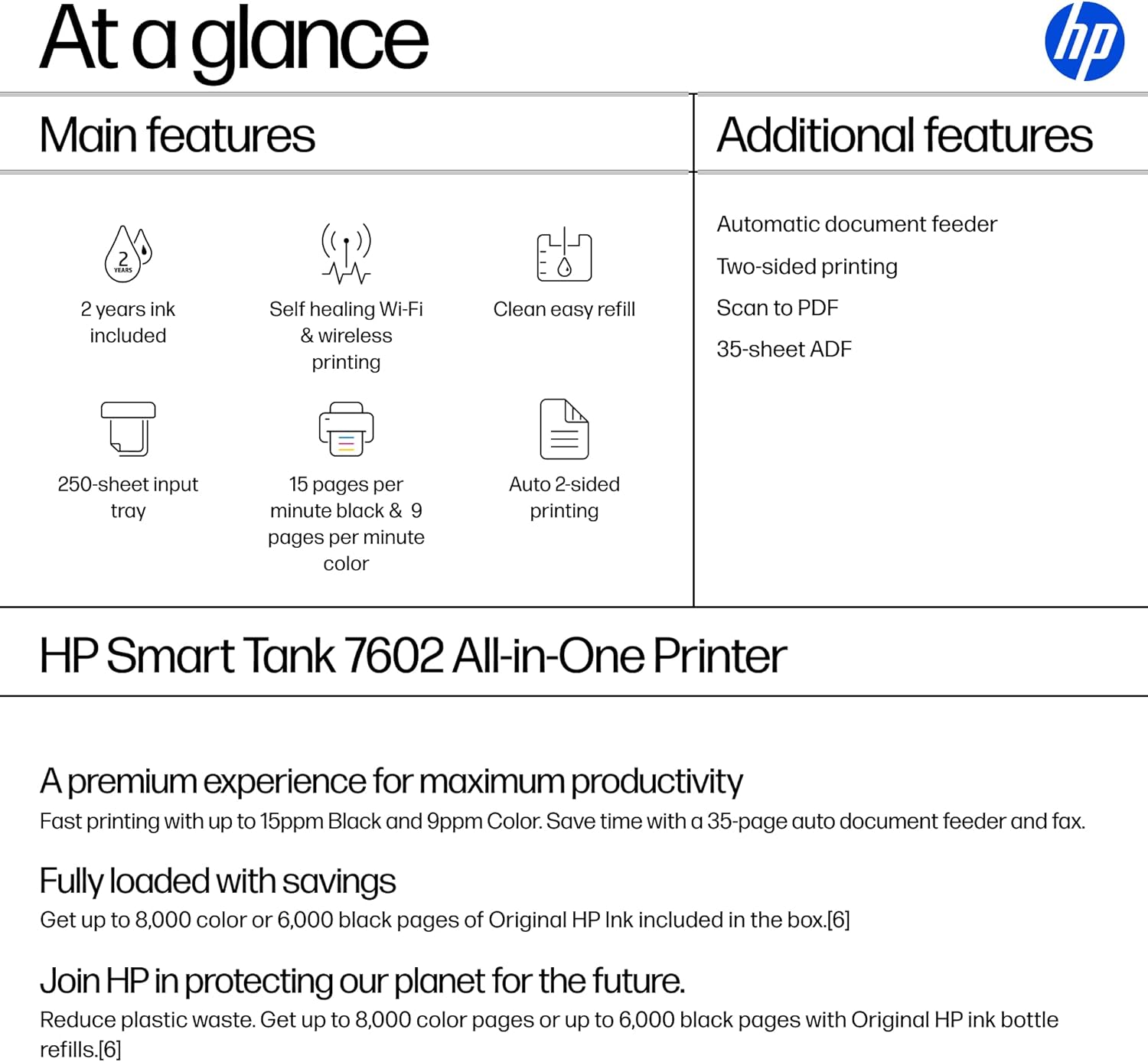 At a glance

hp

Main features

2 YEARS

2 years ink included

Self healing Wi-Fi & wireless printing

Clean easy refill

250-sheet input tray

15 pages per minute black & 9 pages per minute color

Auto 2-sided printing

Additional features

Automatic document feeder

Two-sided printing

Scan to PDF

35-sheet ADF

HP Smart Tank 7602 All-in-One Printer

A premium experience for maximum productivity
Fast printing with up to 15ppm Black and 9ppm Color. Save time with a 35-page auto document feeder and fax.

Fully loaded with savings
Get up to 8,000 color or 6,000 black pages of Original HP Ink included in the box.[6]

Join HP in protecting our planet for the future.
Reduce plastic waste. Get up to 8,000 color pages or up to 6,000 black pages with Original HP ink bottle refills.[6]